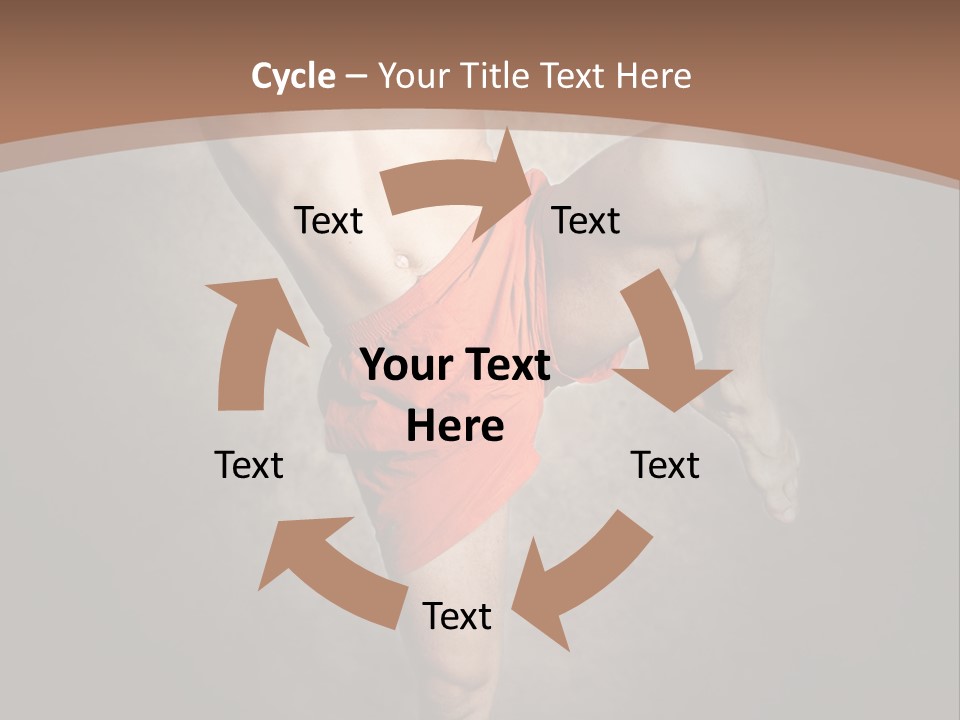 Cycle – Your Title Text Here

Text

Text

Your Text Here

Text

Text

Text